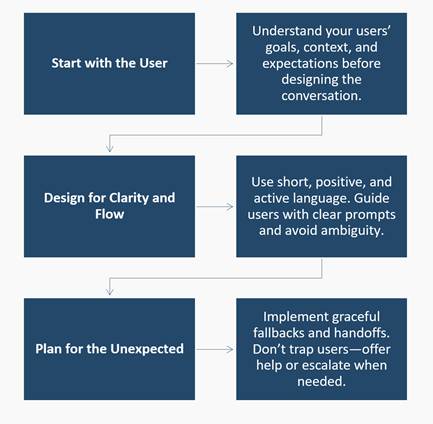 Start with the User

Understand your users' goals, context, and expectations before designing the conversation.

Design for Clarity and Flow

Use short, positive, and active language. Guide users with clear prompts and avoid ambiguity.

Plan for the Unexpected

Implement graceful fallbacks and handoffs. Don't trap users—offer help or escalate when needed.